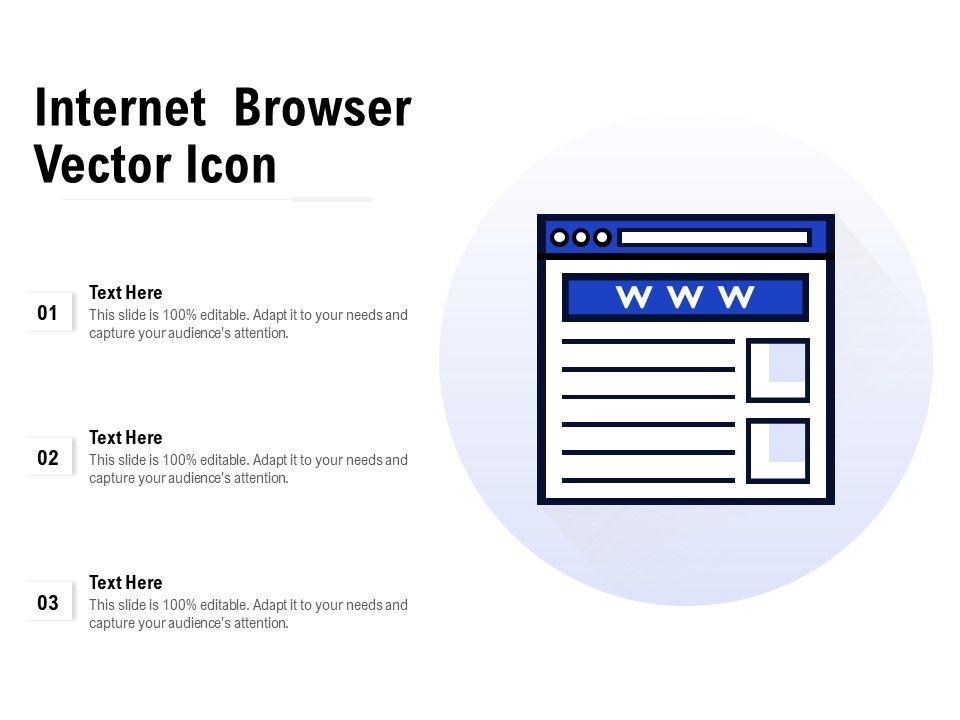 Internet Browser Vector Icon

01
Text Here
This slide is 100% editable. Adapt it to your needs and capture your audience's attention.

02
Text Here
This slide is 100% editable. Adapt it to your needs and capture your audience's attention.

03
Text Here
This slide is 100% editable. Adapt it to your needs and capture your audience's attention.

W W W